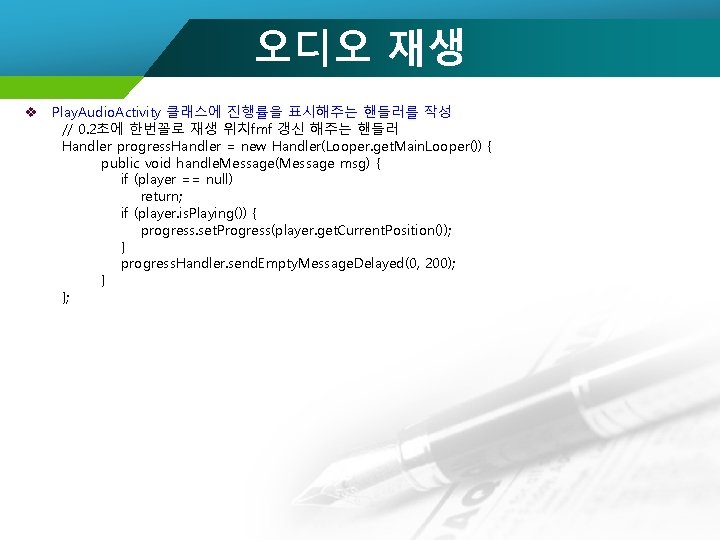 오디오 재생

❖ PlayAudioActivity 클래스에 진행률을 표시해주는 핸들러를 작성

// 0.2초에 한번꼴로 재생 위치fmf 갱신 해주는 핸들러
Handler progressHandler = new Handler(Looper.getMainLooper()) {
public void handleMessage(Message msg) {
if (player == null)
return;
if (player.isPlaying()) {
progress.setProgress(player.getCurrentPosition());
}
progressHandler.sendEmptyMessageDelayed(0, 200);
}
};